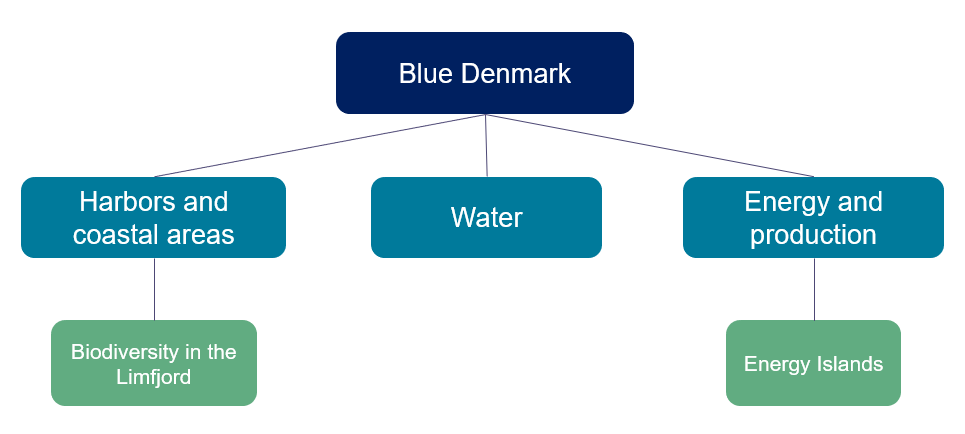 Blue Denmark

Harbors and coastal areas

Water

Energy and production

Biodiversity in the Limfjord

Energy Islands